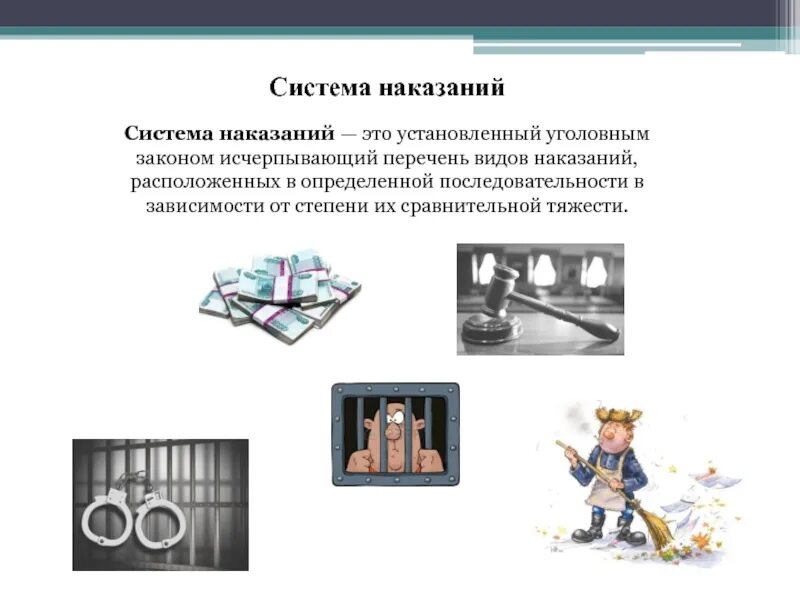 Система наказаний

Система наказаний — это установленный уголовным законом исчерпывающий перечень видов наказаний, расположенных в определенной последовательности в зависимости от степени их сравнительной тяжести.